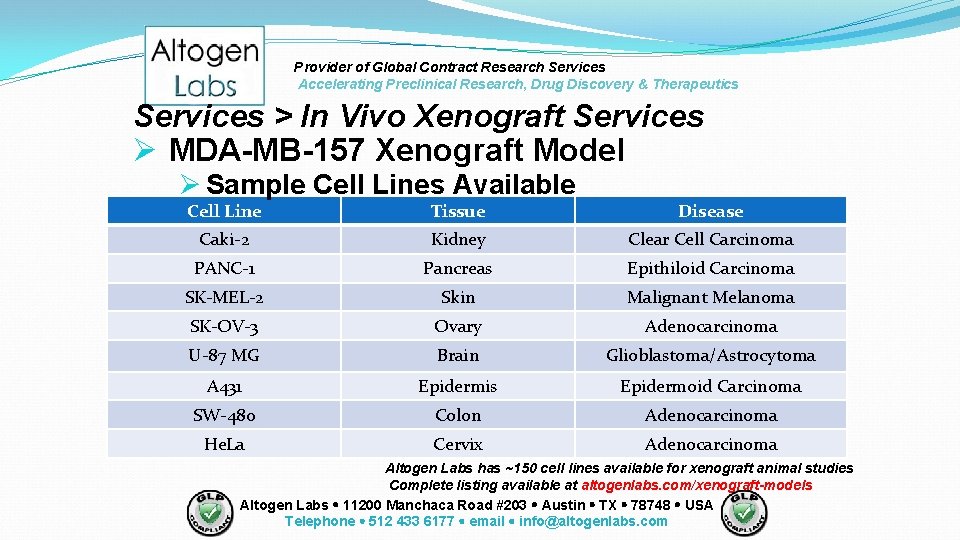 Altogen Labs

Provider of Global Contract Research Services
Accelerating Preclinical Research, Drug Discovery & Therapeutics

Services > In Vivo Xenograft Services
➢ MDA-MB-157 Xenograft Model
➢ Sample Cell Lines Available

| Cell Line | Tissue | Disease |
|---|---|---|
| Caki-2 | Kidney | Clear Cell Carcinoma |
| PANC-1 | Pancreas | Epithiloid Carcinoma |
| SK-MEL-2 | Skin | Malignant Melanoma |
| SK-OV-3 | Ovary | Adenocarcinoma |
| U-87 MG | Brain | Glioblastoma/Astrocytoma |
| A431 | Epidermis | Epidermoid Carcinoma |
| SW-480 | Colon | Adenocarcinoma |
| HeLa | Cervix | Adenocarcinoma |

Altogen Labs has ~150 cell lines available for xenograft animal studies
Complete listing available at altogenlabs.com/xenograft-models

GLP COMPLIANT

Altogen Labs • 11200 Manchaca Road #203 • Austin • TX • 78748 • USA
Telephone • 512 433 6177 • email • info@altogenlabs.com

GLP COMPLIANT